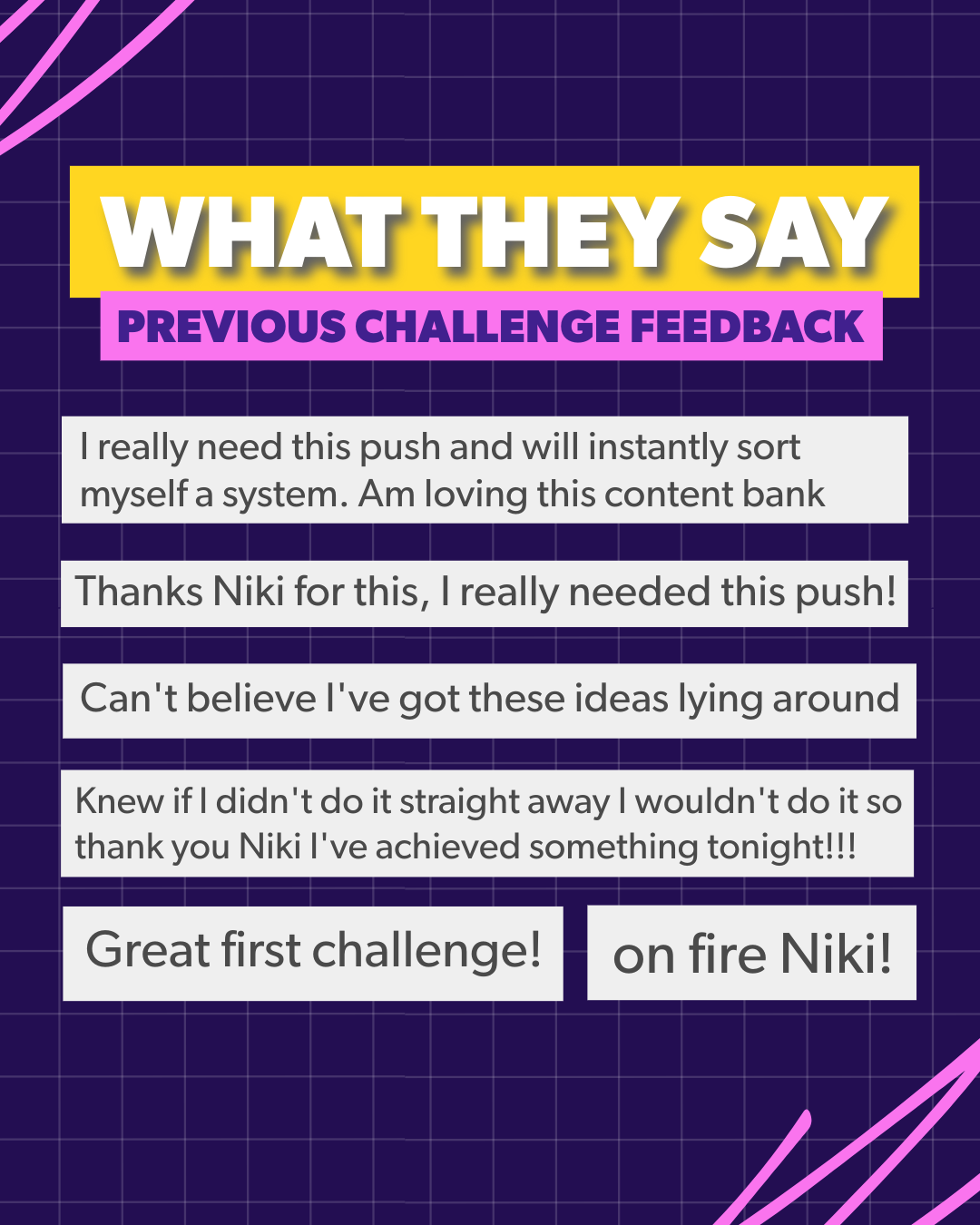 WHAT THEY SAY

PREVIOUS CHALLENGE FEEDBACK

I really need this push and will instantly sort myself a system. Am loving this content bank

Thanks Niki for this, I really needed this push!

Can't believe I've got these ideas lying around

Knew if I didn't do it straight away I wouldn't do it so thank you Niki I've achieved something tonight!!!

Great first challenge!

on fire Niki!